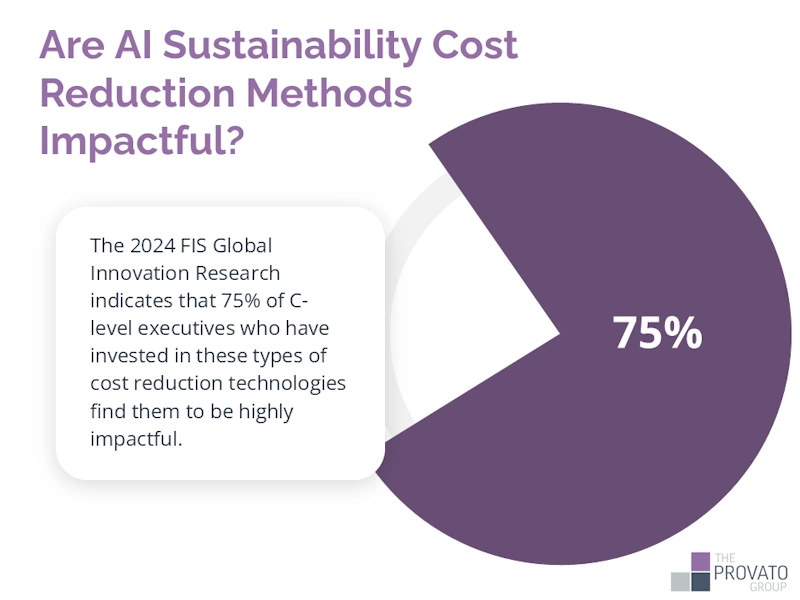 Are AI Sustainability Cost Reduction Methods Impactful?

The 2024 FIS Global Innovation Research indicates that 75% of C-level executives who have invested in these types of cost reduction technologies find them to be highly impactful.

75%

THE PROVATO GROUP